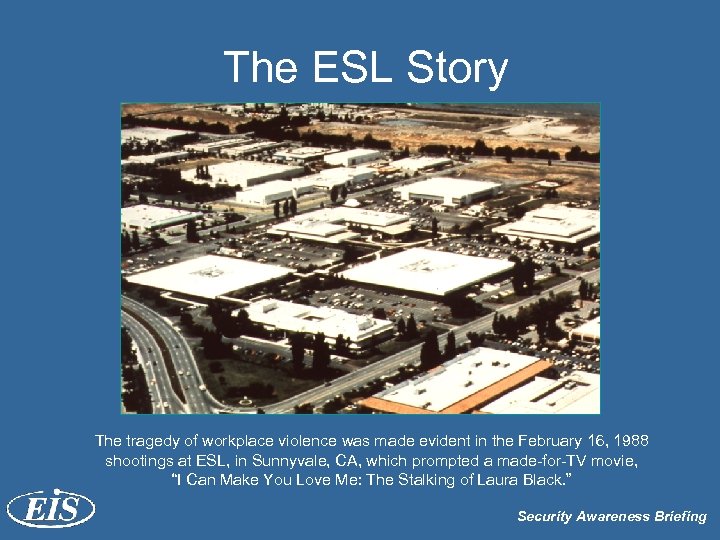 The ESL Story

The tragedy of workplace violence was made evident in the February 16, 1988 shootings at ESL, in Sunnyvale, CA, which prompted a made-for-TV movie, "I Can Make You Love Me: The Stalking of Laura Black."

EIS

Security Awareness Briefing